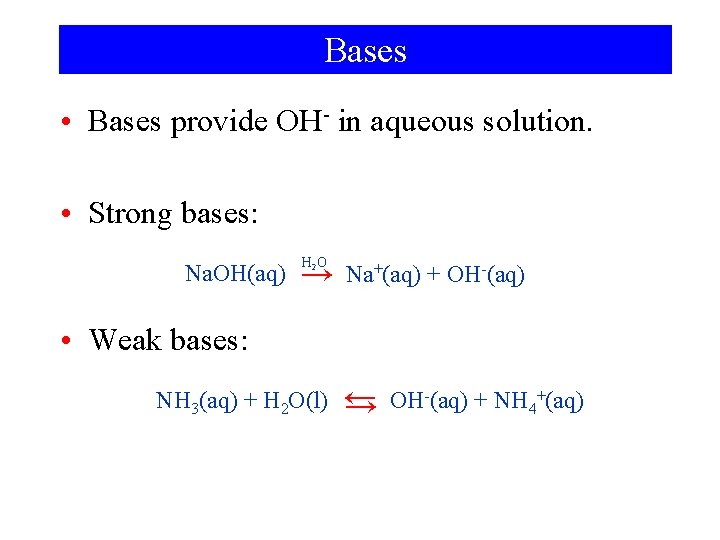 Bases

• Bases provide $OH^-$ in aqueous solution.

• Strong bases:

$NaOH(aq) \xrightarrow{H_2O} Na^+(aq) + OH^-(aq)$

• Weak bases:

$NH_3(aq) + H_2O(l) \leftrightarrows OH^-(aq) + NH_4^+(aq)$